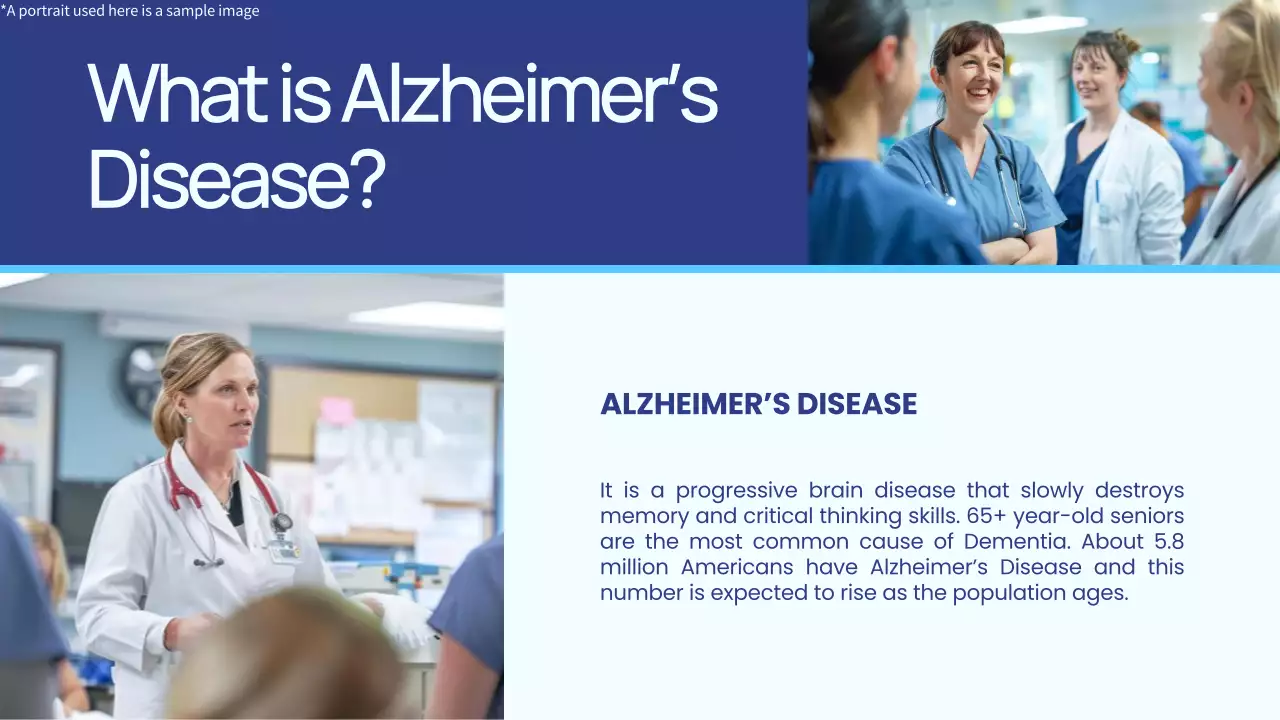 *A portrait used here is a sample image

What is Alzheimer's Disease?

ALZHEIMER'S DISEASE

It is a progressive brain disease that slowly destroys memory and critical thinking skills. 65+ year-old seniors are the most common cause of Dementia. About 5.8 million Americans have Alzheimer's Disease and this number is expected to rise as the population ages.